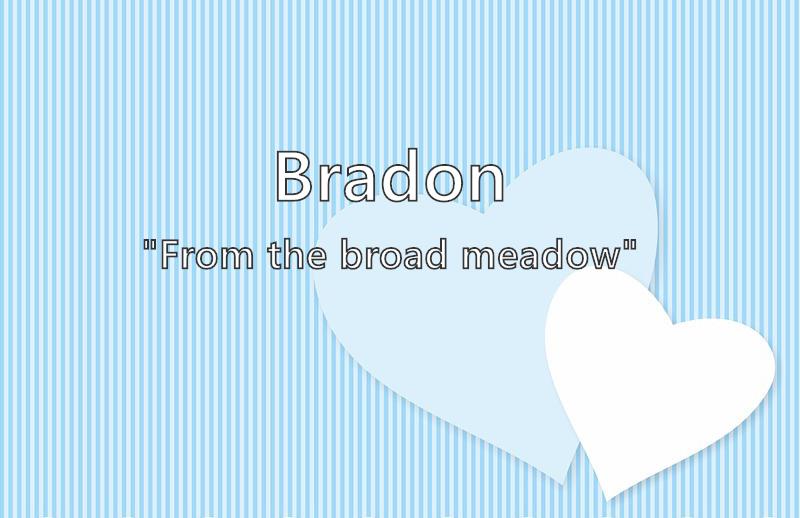 Bradon

"From the broad meadow"